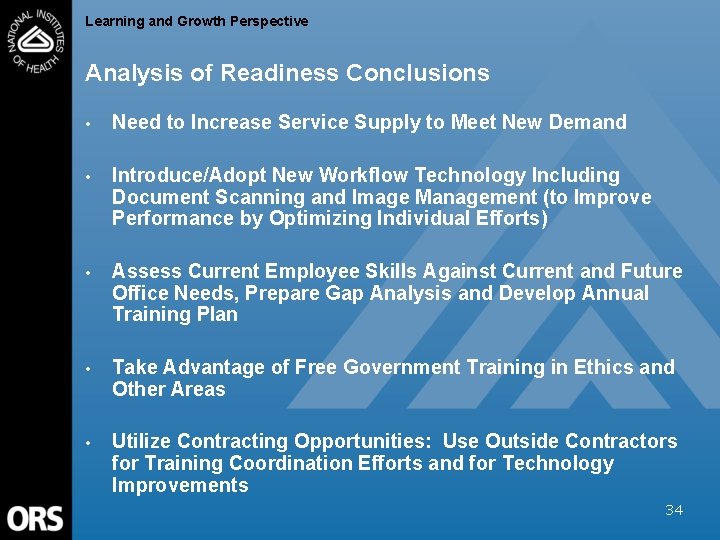 NATIONAL INSTITUTES OF HEALTH

Learning and Growth Perspective

Analysis of Readiness Conclusions

• Need to Increase Service Supply to Meet New Demand

• Introduce/Adopt New Workflow Technology Including Document Scanning and Image Management (to Improve Performance by Optimizing Individual Efforts)

• Assess Current Employee Skills Against Current and Future Office Needs, Prepare Gap Analysis and Develop Annual Training Plan

• Take Advantage of Free Government Training in Ethics and Other Areas

• Utilize Contracting Opportunities: Use Outside Contractors for Training Coordination Efforts and for Technology Improvements

ORS

34